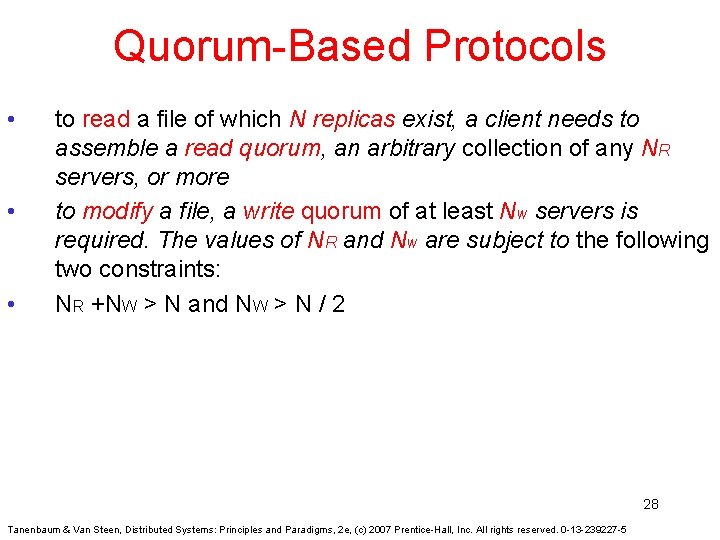 Quorum-Based Protocols

• to read a file of which N replicas exist, a client needs to assemble a read quorum, an arbitrary collection of any $N_R$ servers, or more

• to modify a file, a write quorum of at least $N_W$ servers is required. The values of $N_R$ and $N_W$ are subject to the following two constraints:

• $N_R + N_W > N$ and $N_W > N / 2$

28

Tanenbaum & Van Steen, Distributed Systems: Principles and Paradigms, 2e, (c) 2007 Prentice-Hall, Inc. All rights reserved. 0-13-239227-5